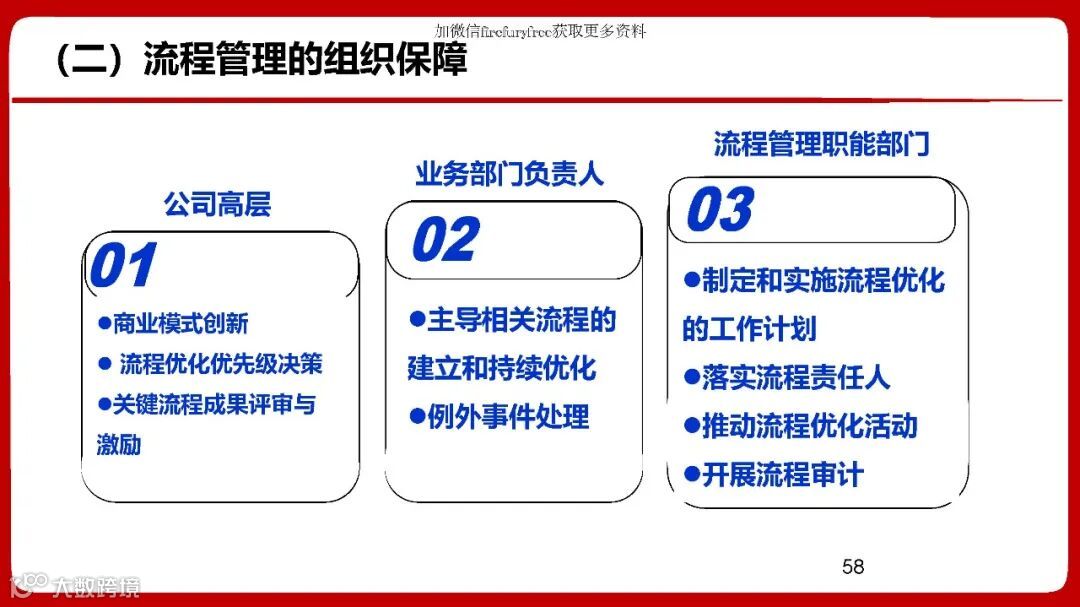 加微信firefuryfree获取更多资料

（二）流程管理的组织保障

公司高层

01

●商业模式创新
● 流程优化优先级决策
●关键流程成果评审与激励

业务部门负责人

02

●主导相关流程的建立和持续优化
●例外事件处理

流程管理职能部门

03

●制定和实施流程优化的工作计划
●落实流程责任人
●推动流程优化活动
●开展流程审计

58

大数跨境